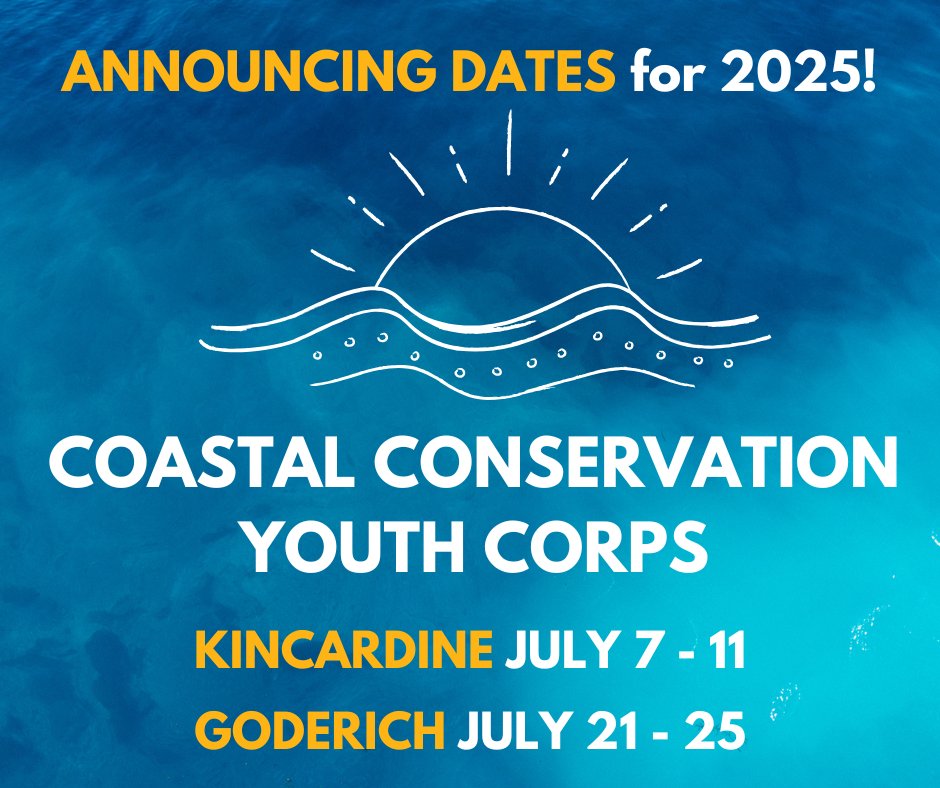 ANNOUNCING DATES for 2025!

COASTAL CONSERVATION YOUTH CORPS

KINCARDINE JULY 7 - 11

GODERICH JULY 21 - 25